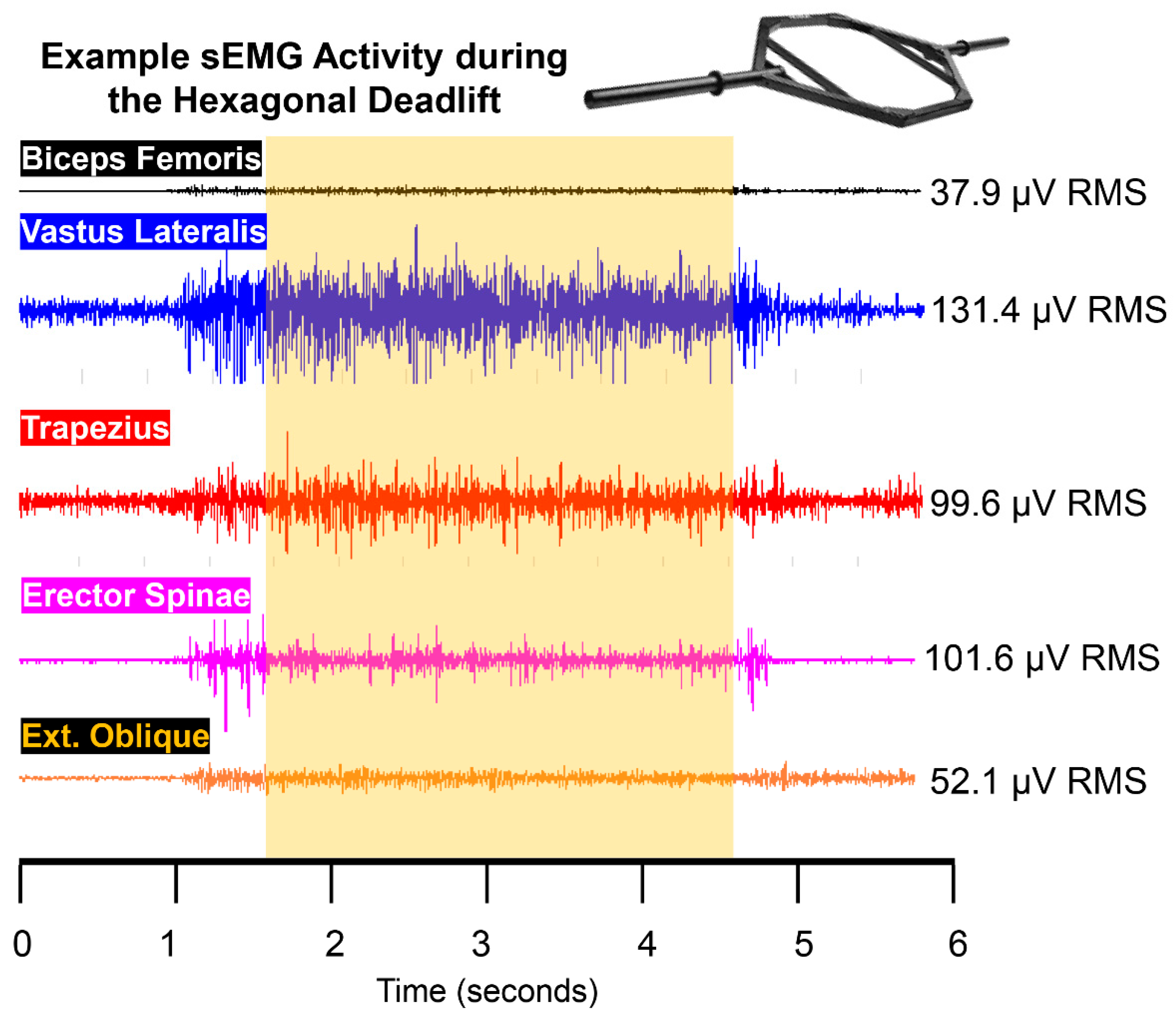 Example sEMG Activity during the Hexagonal Deadlift

Biceps Femoris
37.9 μV RMS

Vastus Lateralis
131.4 μV RMS

Trapezius
99.6 μV RMS

Erector Spinae
101.6 μV RMS

Ext. Oblique
52.1 μV RMS

0 1 2 3 4 5 6
Time (seconds)